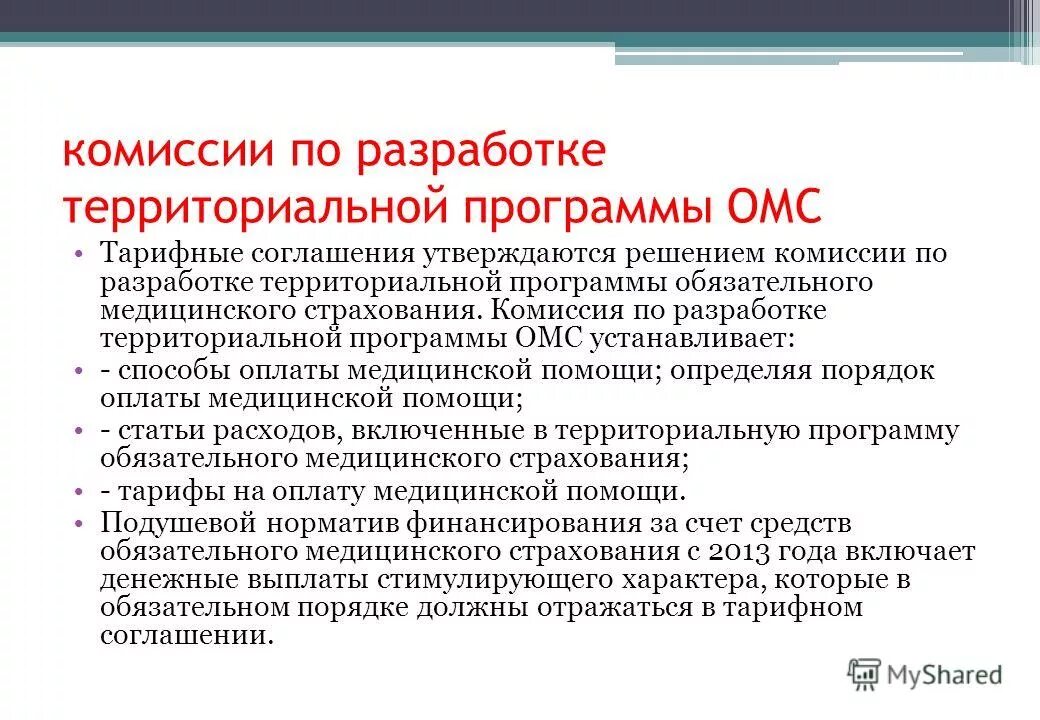 комиссии по разработке территориальной программы ОМС

• Тарифные соглашения утверждаются решением комиссии по разработке территориальной программы обязательного медицинского страхования. Комиссия по разработке территориальной программы ОМС устанавливает:
• - способы оплаты медицинской помощи; определяя порядок оплаты медицинской помощи;
• - статьи расходов, включенные в территориальную программу обязательного медицинского страхования;
• - тарифы на оплату медицинской помощи.
• Подушевой норматив финансирования за счет средств обязательного медицинского страхования с 2013 года включает денежные выплаты стимулирующего характера, которые в обязательном порядке должны отражаться в тарифном соглашении.

MyShared